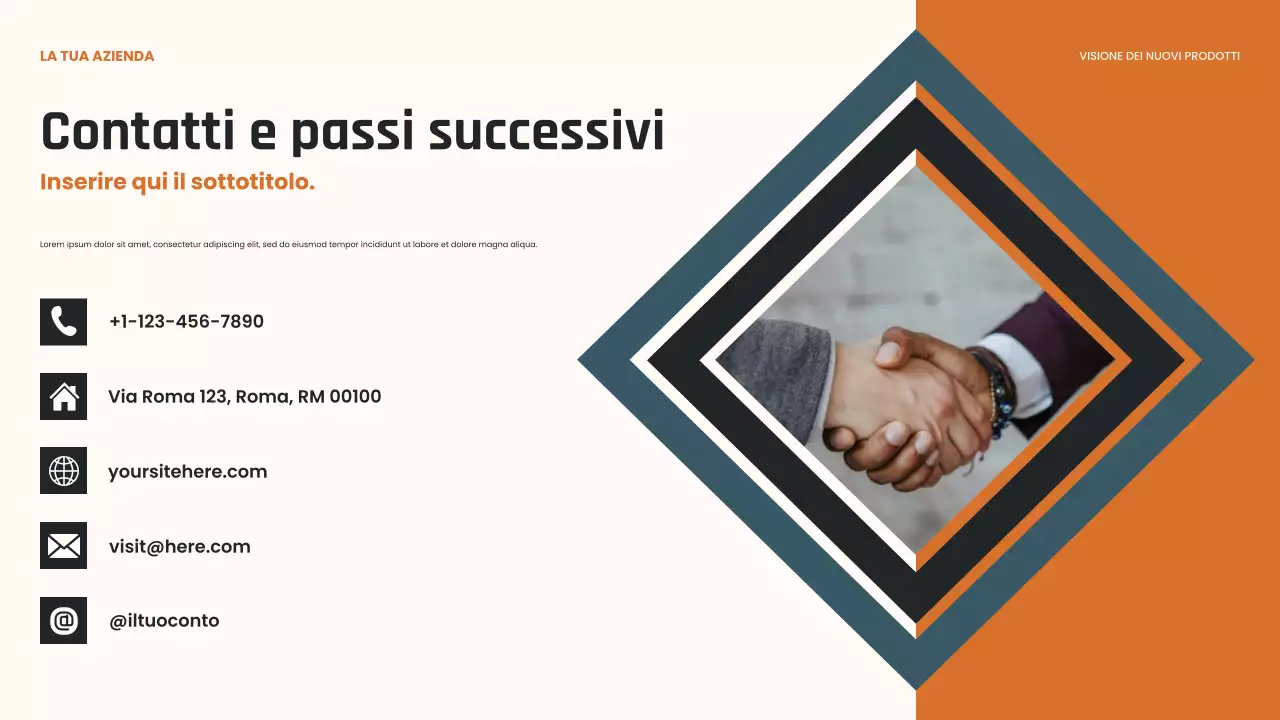 LA TUA AZIENDA

VISIONE DEI NUOVI PRODOTTI

Contatti e passi successivi

Inserire qui il sottotitolo.

Lorem ipsum dolor sit amet, consectetur adipiscing elit, sed do eiusmod tempor incididunt ut labore et dolore magna aliqua.

+1-123-456-7890

Via Roma 123, Roma, RM 00100

yoursitehere.com

visit@here.com

@iltuoconto